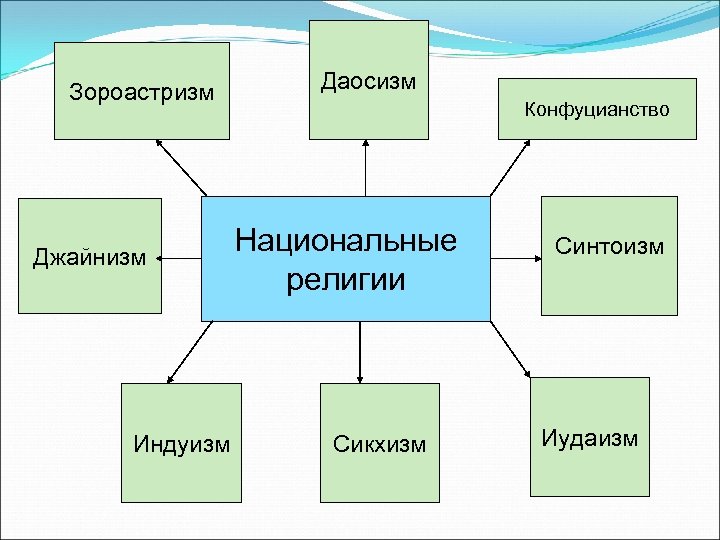 Зороастризм

Даосизм

Конфуцианство

Джайнизм

Национальные религии

Синтоизм

Индуизм

Сикхизм

Иудаизм